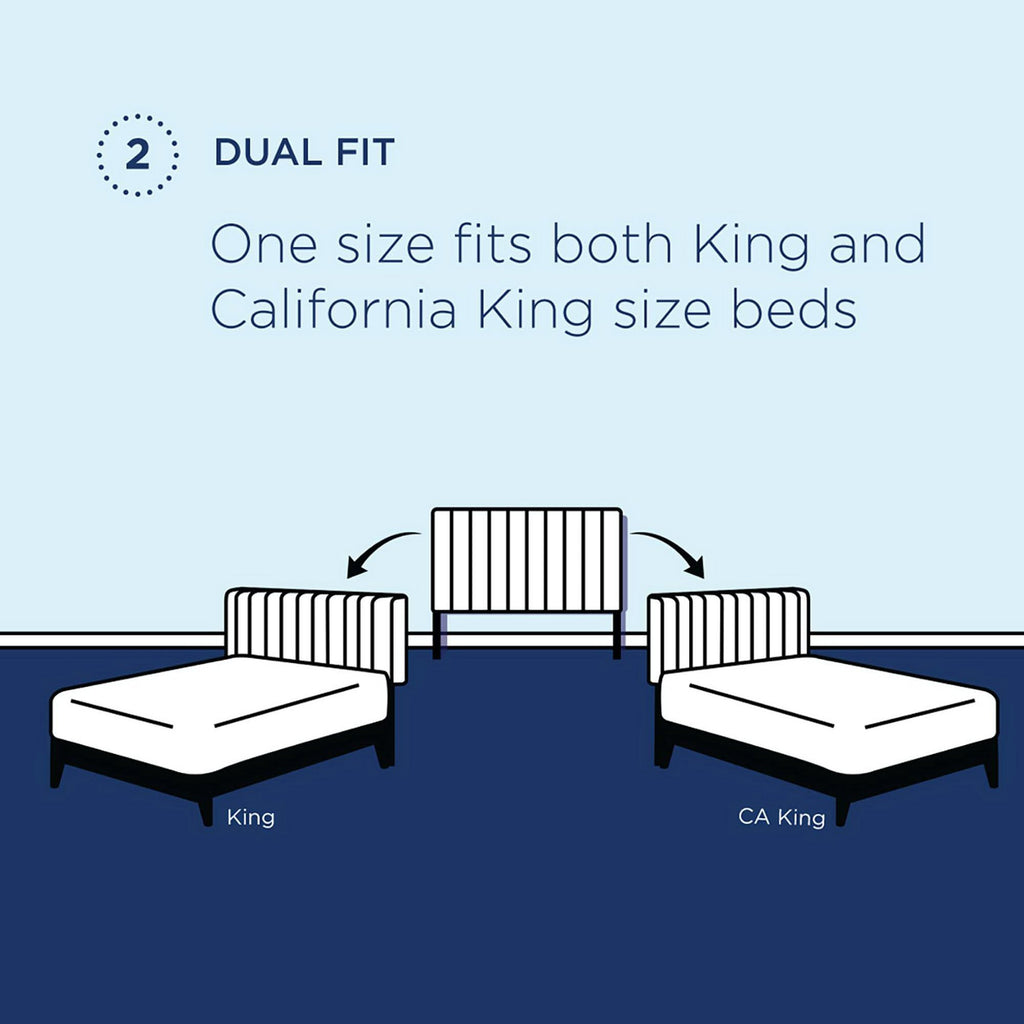 2 DUAL FIT

One size fits both King and California King size beds

King

CA King